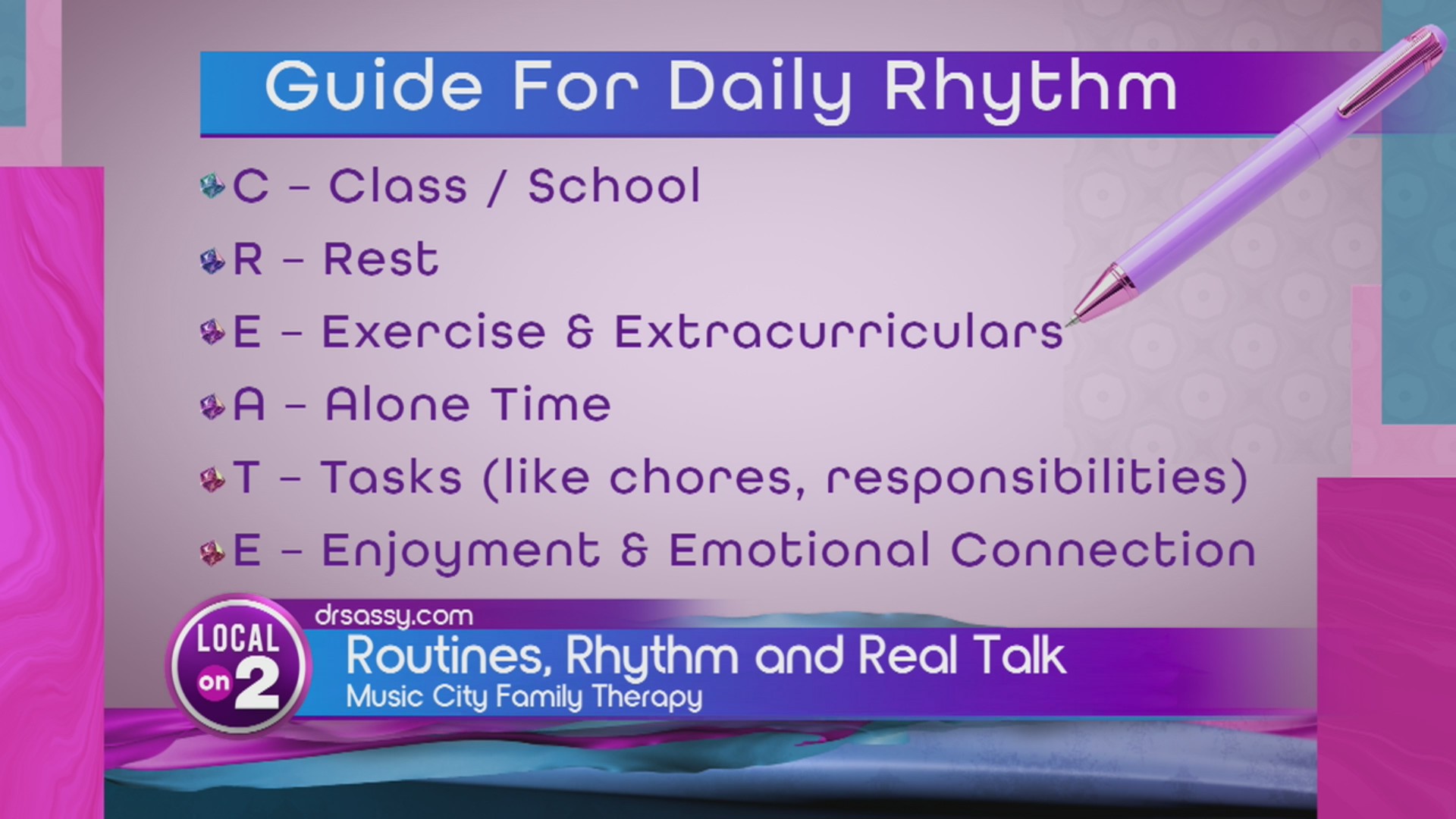 Guide For Daily Rhythm

C – Class / School
R – Rest
E – Exercise & Extracurriculars
A – Alone Time
T – Tasks (like chores, responsibilities)
E – Enjoyment & Emotional Connection

LOCAL on 2
drsassy.com
Routines, Rhythm and Real Talk
Music City Family Therapy